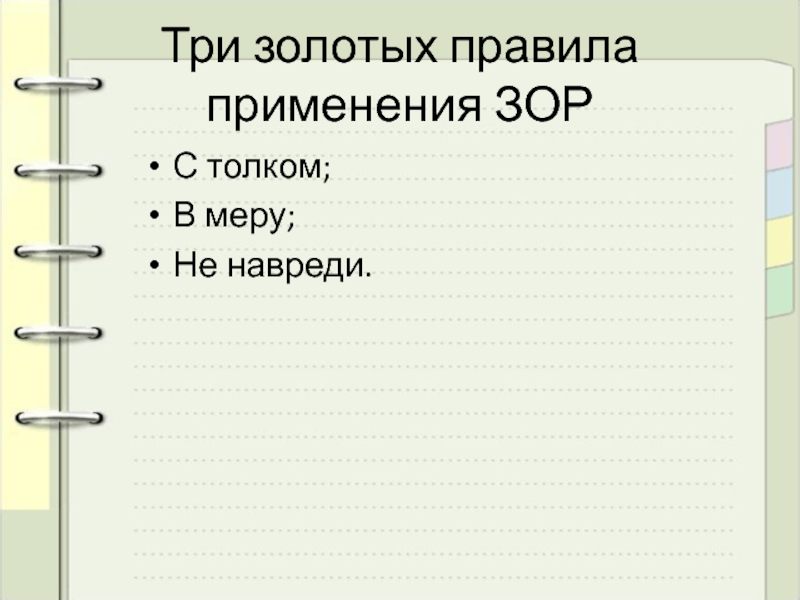 Три золотых правила применения ЗОР

• С толком;
• В меру;
• Не навреди.